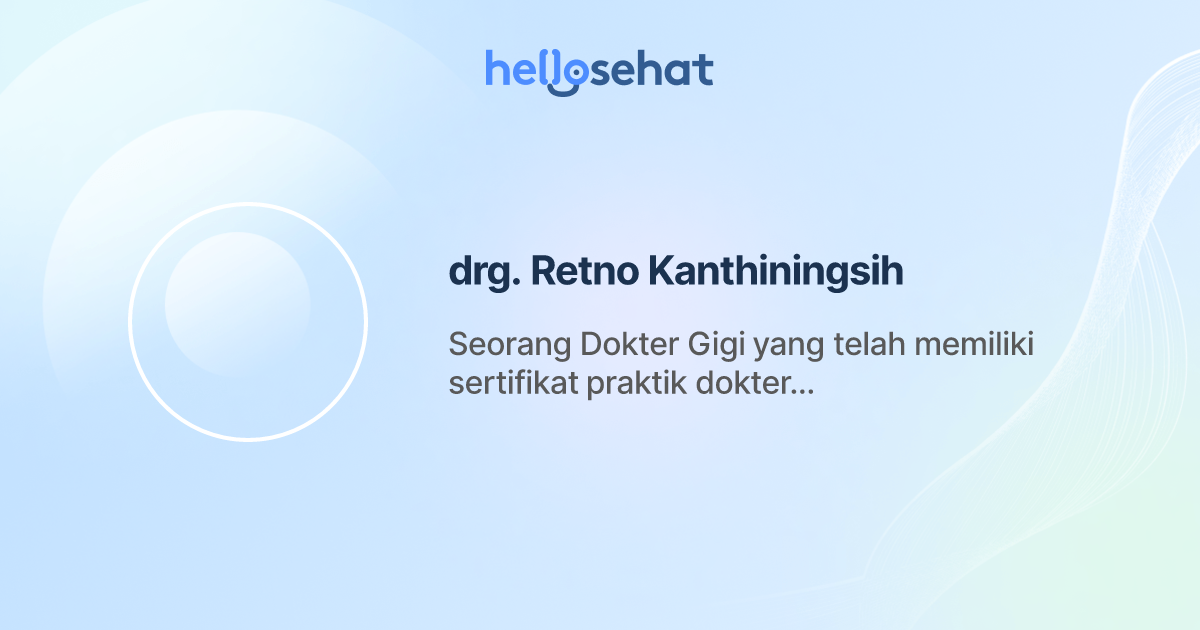 hellosehat

drg. Retno Kanthiningsih

Seorang Dokter Gigi yang telah memiliki sertifikat praktik dokter...